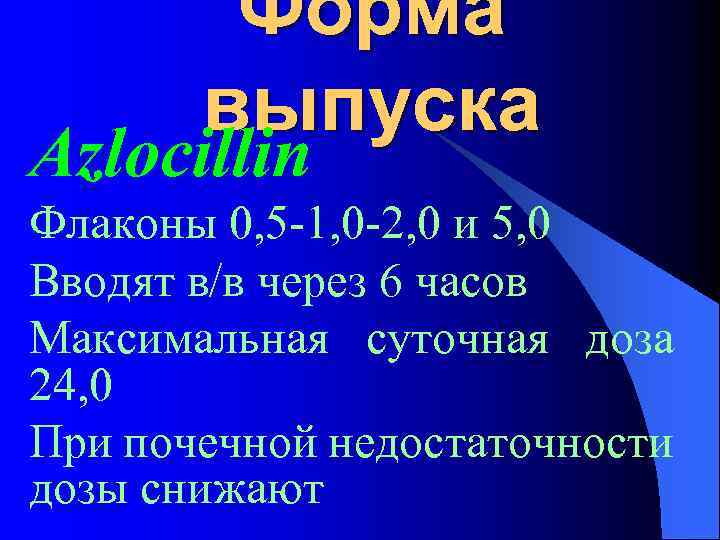 Форма выпуска

Azlocillin

Флаконы 0,5-1,0-2,0 и 5,0

Вводят в/в через 6 часов

Максимальная суточная доза 24,0

При почечной недостаточности дозы снижают